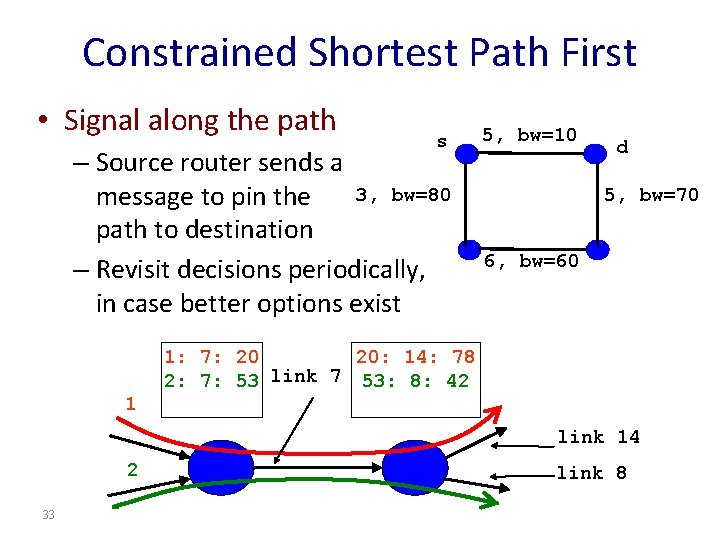 Constrained Shortest Path First

• Signal along the path
  – Source router sends a message to pin the path to destination
  – Revisit decisions periodically, in case better options exist

s
5, bw=10
d
3, bw=80
5, bw=70
6, bw=60

1: 7: 20
2: 7: 53

link 7

20: 14: 78
53: 8: 42

1
2
link 14
link 8

33